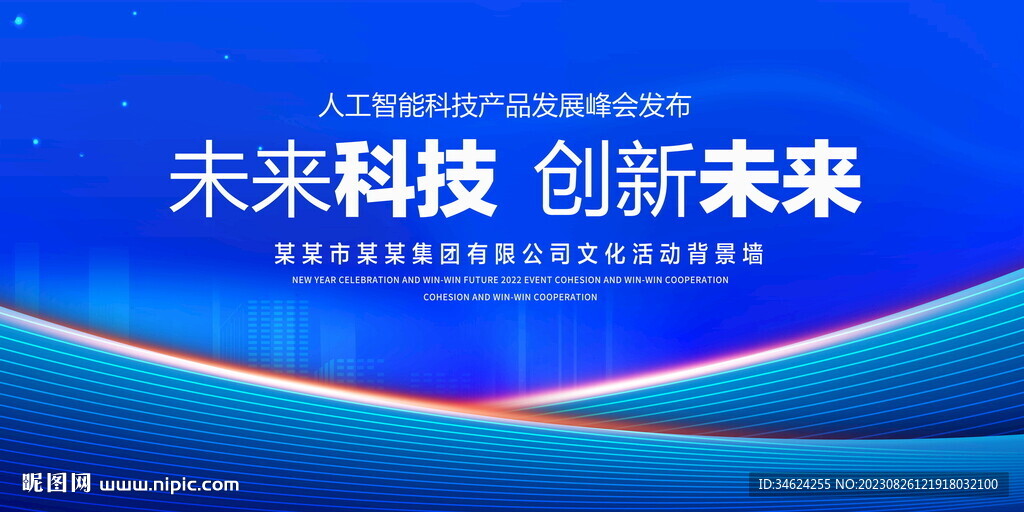 人工智能科技产品发展峰会发布

未来科技 创新未来

某某市某某集团有限公司文化活动背景墙

NEW YEAR CELEBRATION AND WIN-WIN FUTURE 2022 EVENT COHESION AND WIN-WIN COOPERATION COHESION AND WIN-WIN COOPERATION

昵图网 www.nipic.com

ID:34624255 NO:20230826121918032100